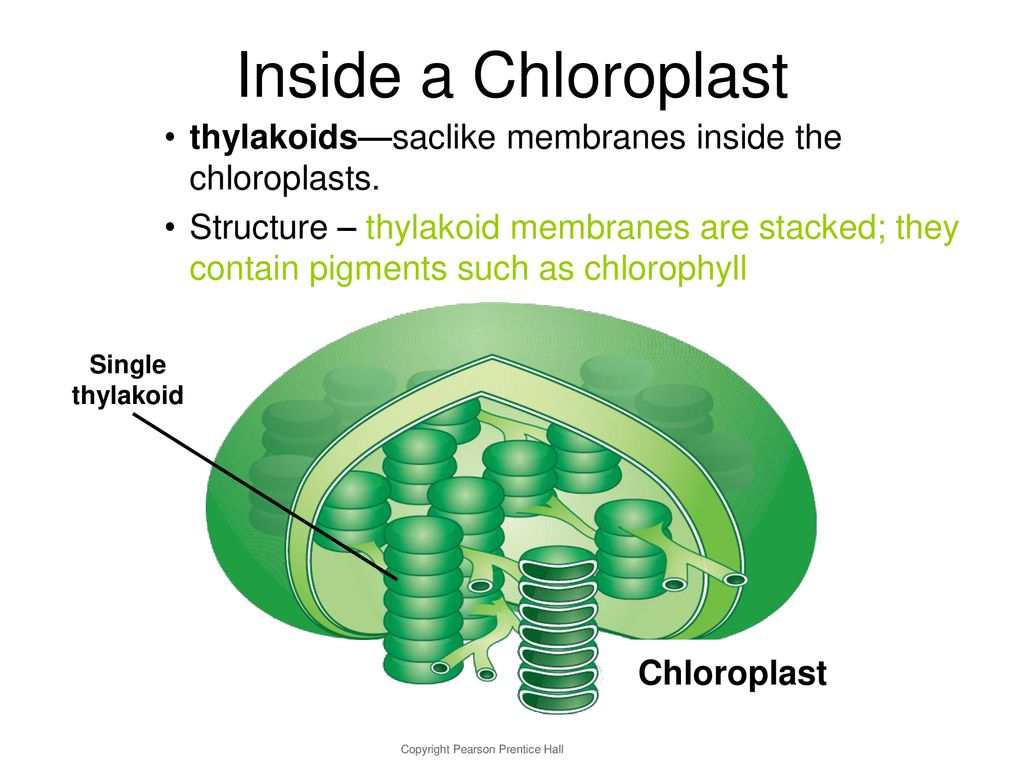 Inside a Chloroplast

• thylakoids—saclike membranes inside the chloroplasts.

• Structure – thylakoid membranes are stacked; they contain pigments such as chlorophyll

Single thylakoid

Chloroplast

Copyright Pearson Prentice Hall